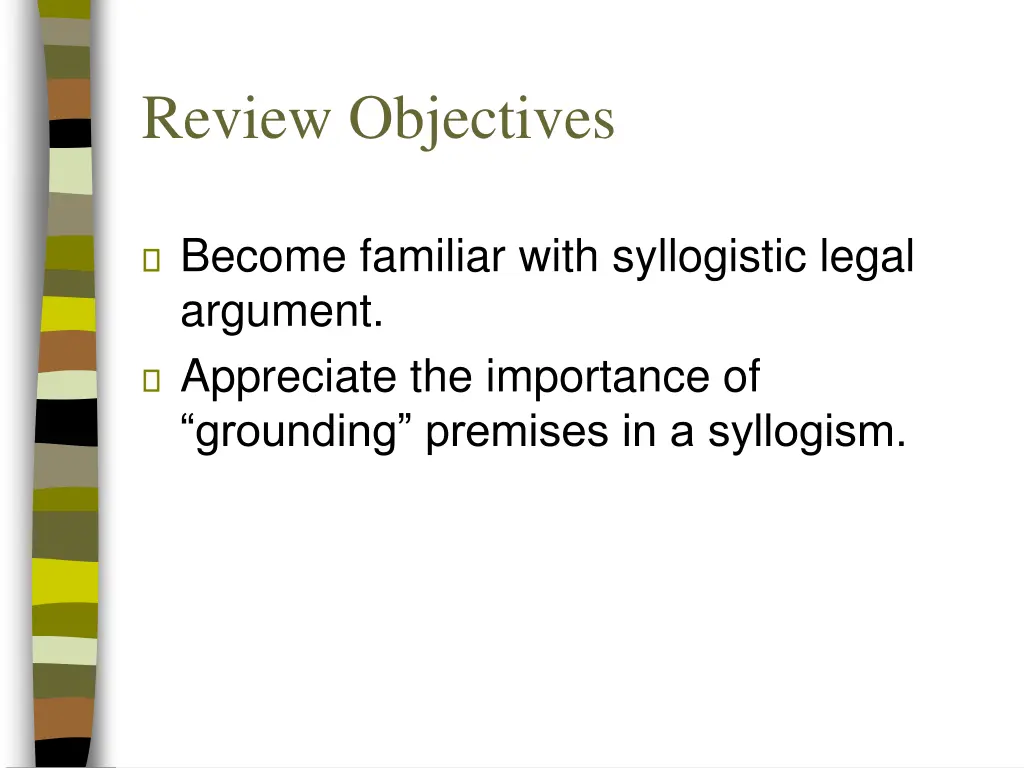 Review Objectives

- Become familiar with syllogistic legal argument.
- Appreciate the importance of “grounding” premises in a syllogism.